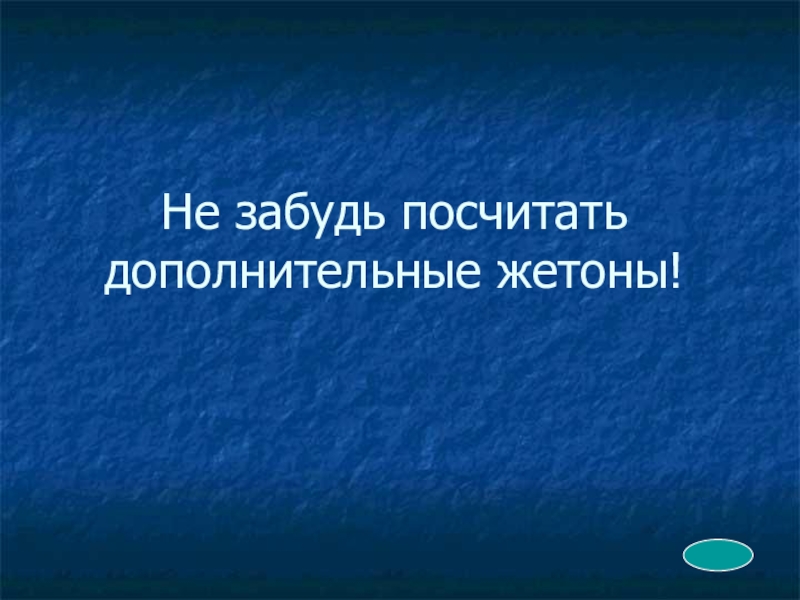 Не забудь посчитать дополнительные жетоны!